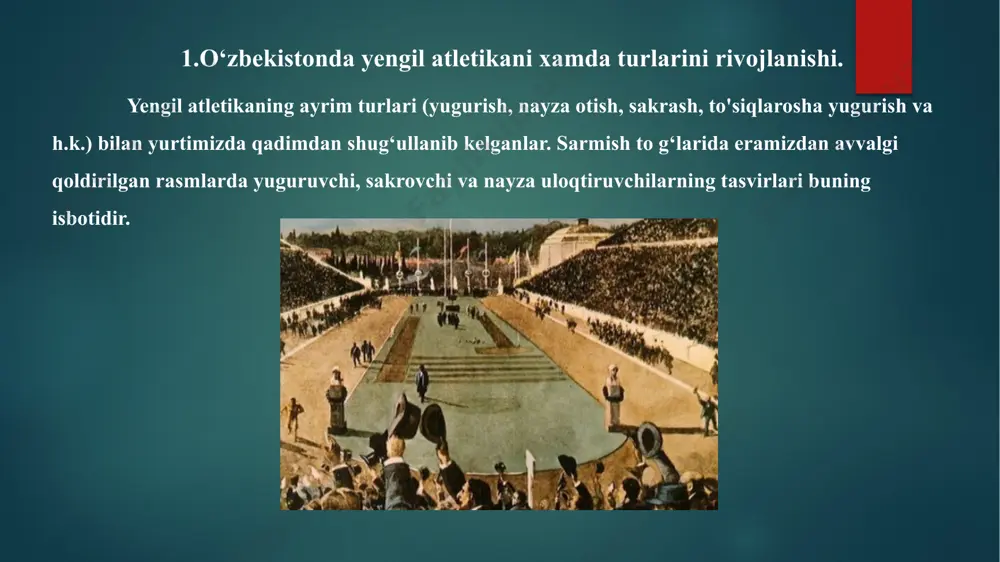 1.O‘zbekistonda yengil atletikani xamda turlarini rivojlanishi.

Yengil atletikaning ayrim turlari (yugurish, nayza otish, sakrash, to'siqlarosha yugurish va h.k.) bilan yurtimizda qadimdan shug‘ullanib kelganlar. Sarmish to g‘larida eramizdan avvalgi qoldirilgan rasmlarda yuguruvchi, sakrovchi va nayza uloqtiruvchilarning tasvirlari buning isbotidir.